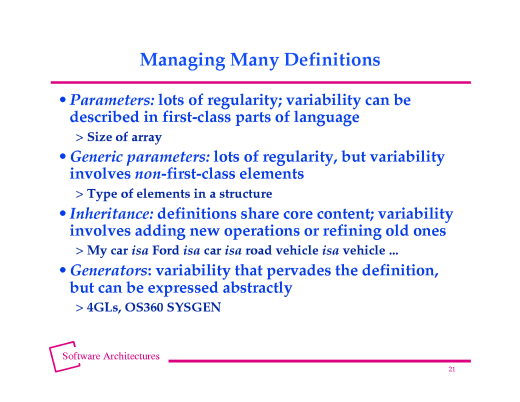 Managing Many Definitions

• Parameters: lots of regularity; variability can be described in first-class parts of language

> Size of array

• Generic parameters: lots of regularity, but variability involves non-first-class elements

> Type of elements in a structure

• Inheritance: definitions share core content; variability involves adding new operations or refining old ones

> My car isa Ford isa car isa road vehicle isa vehicle ...

• Generators: variability that pervades the definition, but can be expressed abstractly

> 4GLs, OS360 SYSGEN

Software Architectures

21